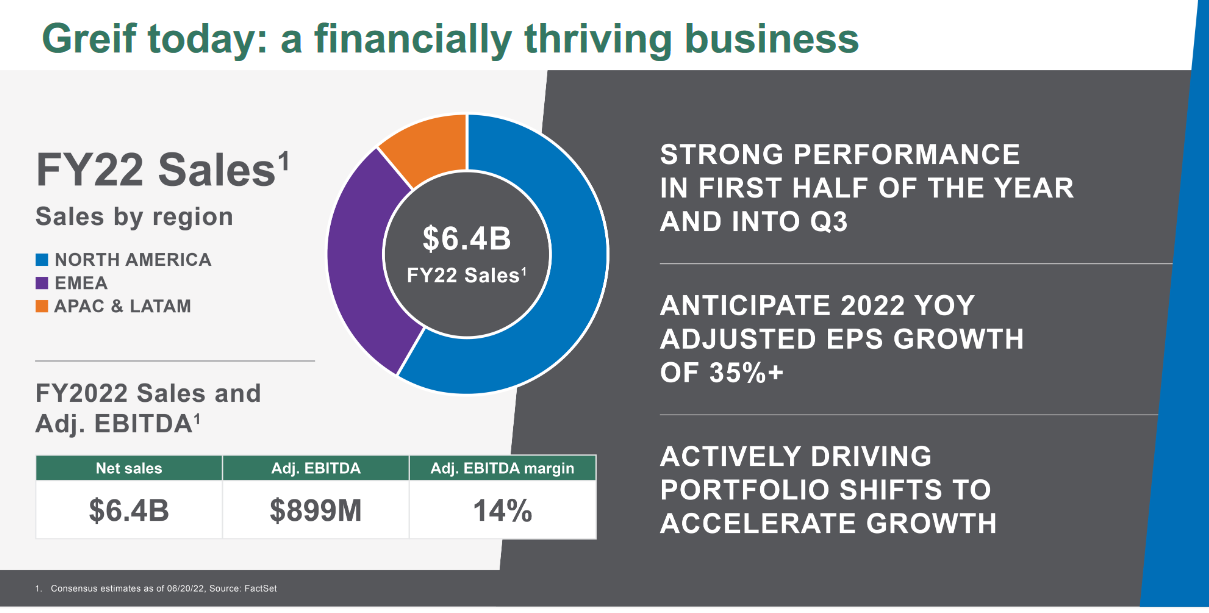 Greif today: a financially thriving business

FY22 Sales$^1$

Sales by region

NORTH AMERICA
EMEA
APAC & LATAM

$6.4B
FY22 Sales$^1$

FY2022 Sales and Adj. EBITDA$^1$

| Net sales | Adj. EBITDA | Adj. EBITDA margin |
|---|---|---|
| $6.4B | $899M | 14% |

STRONG PERFORMANCE IN FIRST HALF OF THE YEAR AND INTO Q3

ANTICIPATE 2022 YOY ADJUSTED EPS GROWTH OF 35%+

ACTIVELY DRIVING PORTFOLIO SHIFTS TO ACCELERATE GROWTH

1. Consensus estimates as of 06/20/22, Source: FactSet